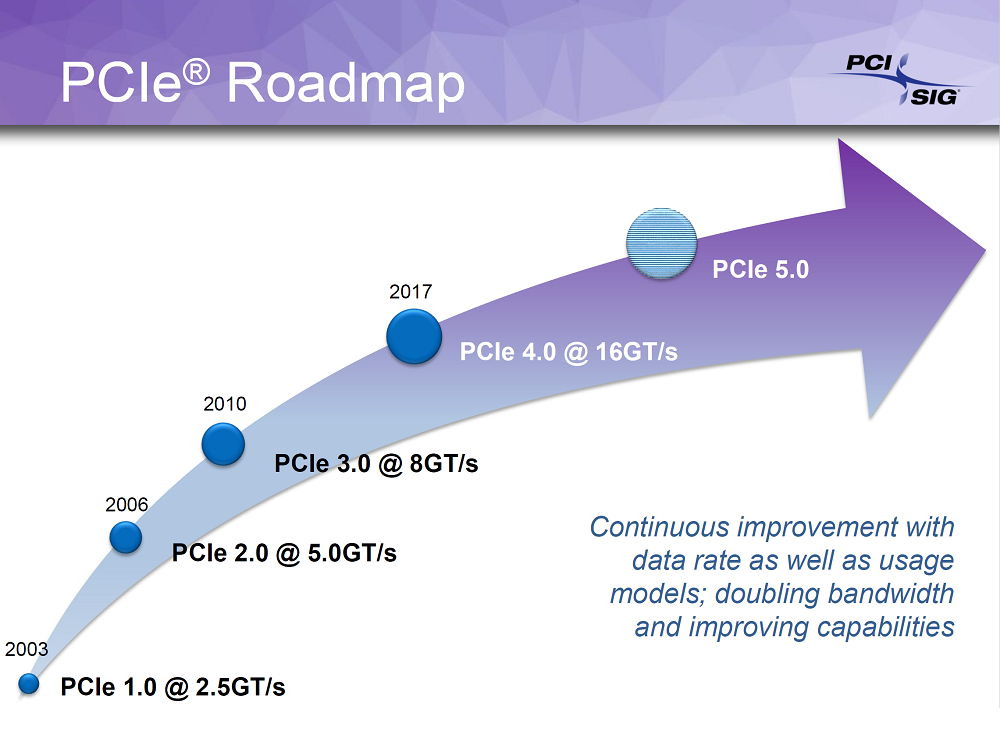 PCIe® Roadmap

PCI SIG

PCIe 5.0

2017

PCIe 4.0 @ 16GT/s

2010

PCIe 3.0 @ 8GT/s

2006

PCIe 2.0 @ 5.0GT/s

2003

PCIe 1.0 @ 2.5GT/s

Continuous improvement with data rate as well as usage models; doubling bandwidth and improving capabilities